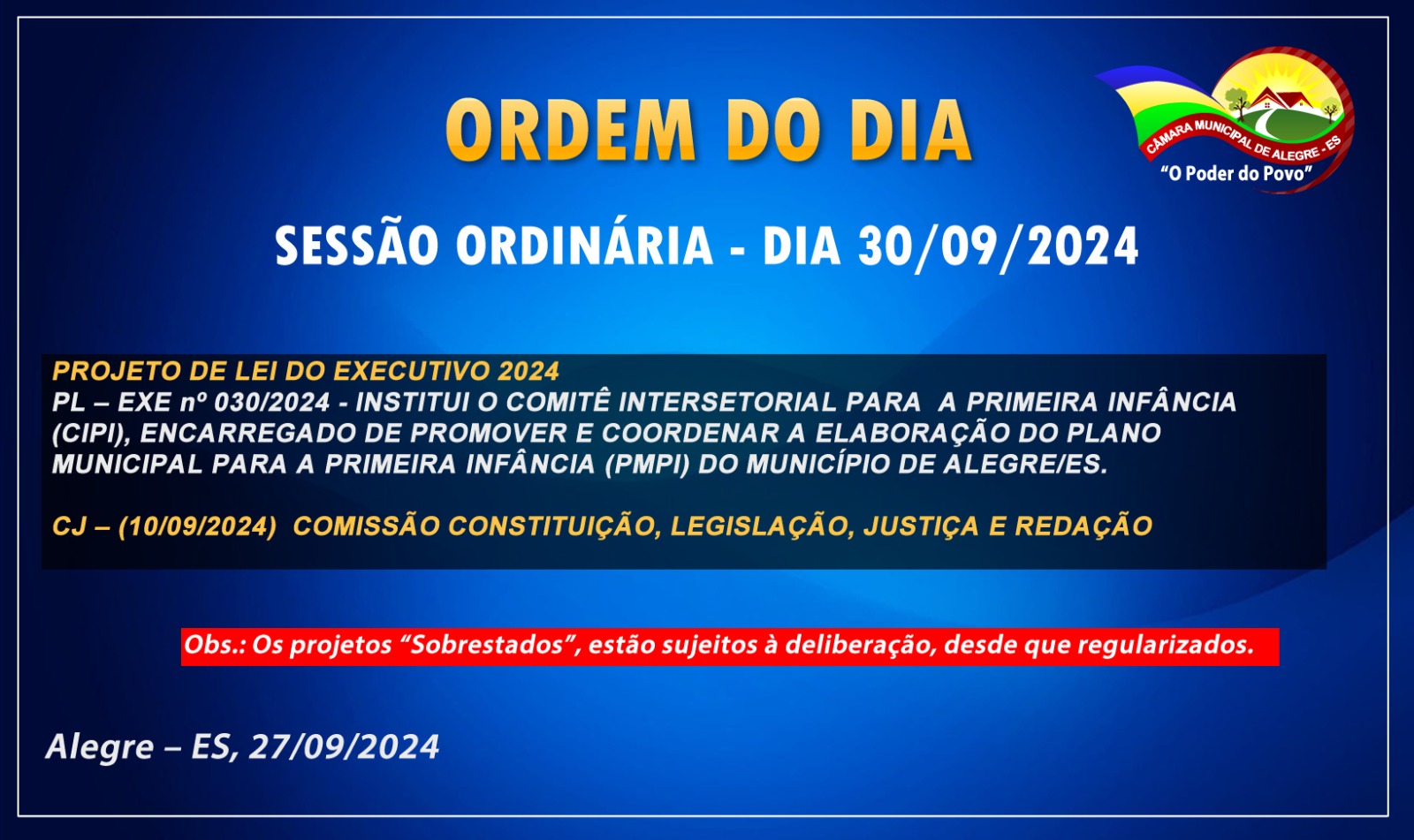 ORDEM DO DIA

CÂMARA MUNICIPAL DE ALEGRE - ES
"O Poder do Povo"

SESSÃO ORDINÁRIA - DIA 30/09/2024

PROJETO DE LEI DO EXECUTIVO 2024
PL – EXE nº 030/2024 - INSTITUI O COMITÊ INTERSETORIAL PARA A PRIMEIRA INFÂNCIA (CIPI), ENCARREGADO DE PROMOVER E COORDENAR A ELABORAÇÃO DO PLANO MUNICIPAL PARA A PRIMEIRA INFÂNCIA (PMPI) DO MUNICÍPIO DE ALEGRE/ES.

CJ – (10/09/2024) COMISSÃO CONSTITUIÇÃO, LEGISLAÇÃO, JUSTIÇA E REDAÇÃO

Obs.: Os projetos "Sobrestados", estão sujeitos à deliberação, desde que regularizados.

Alegre – ES, 27/09/2024